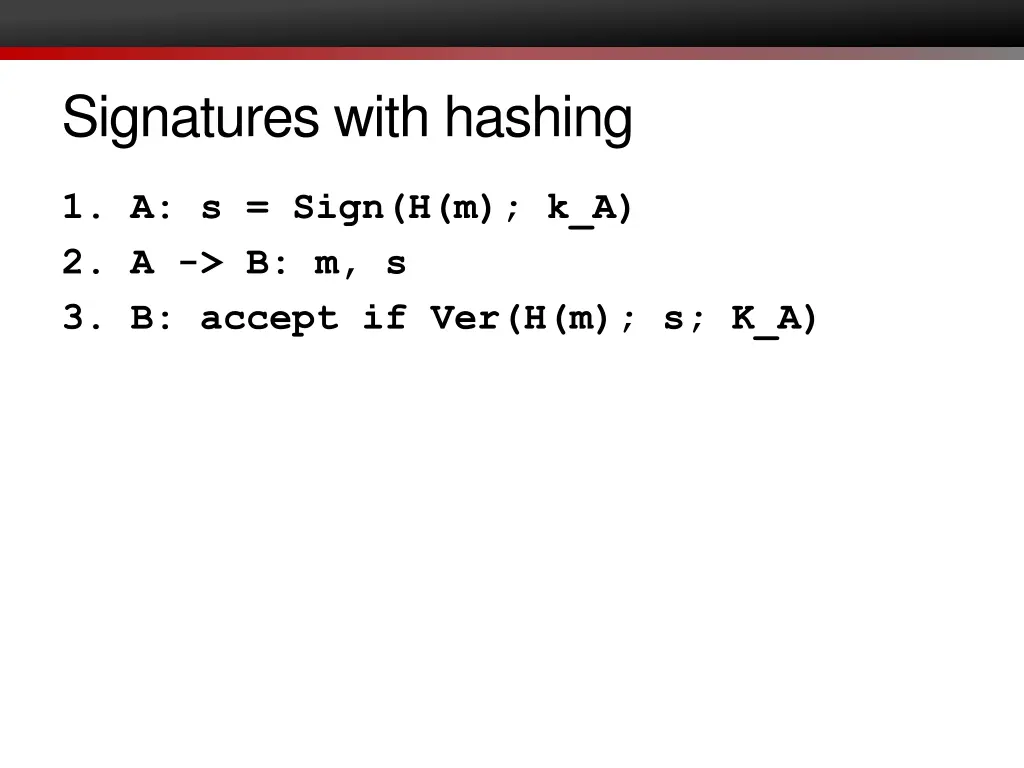 Signatures with hashing

1. A: s = Sign(H(m); k_A)
2. A -> B: m, s
3. B: accept if Ver(H(m); s; K_A)